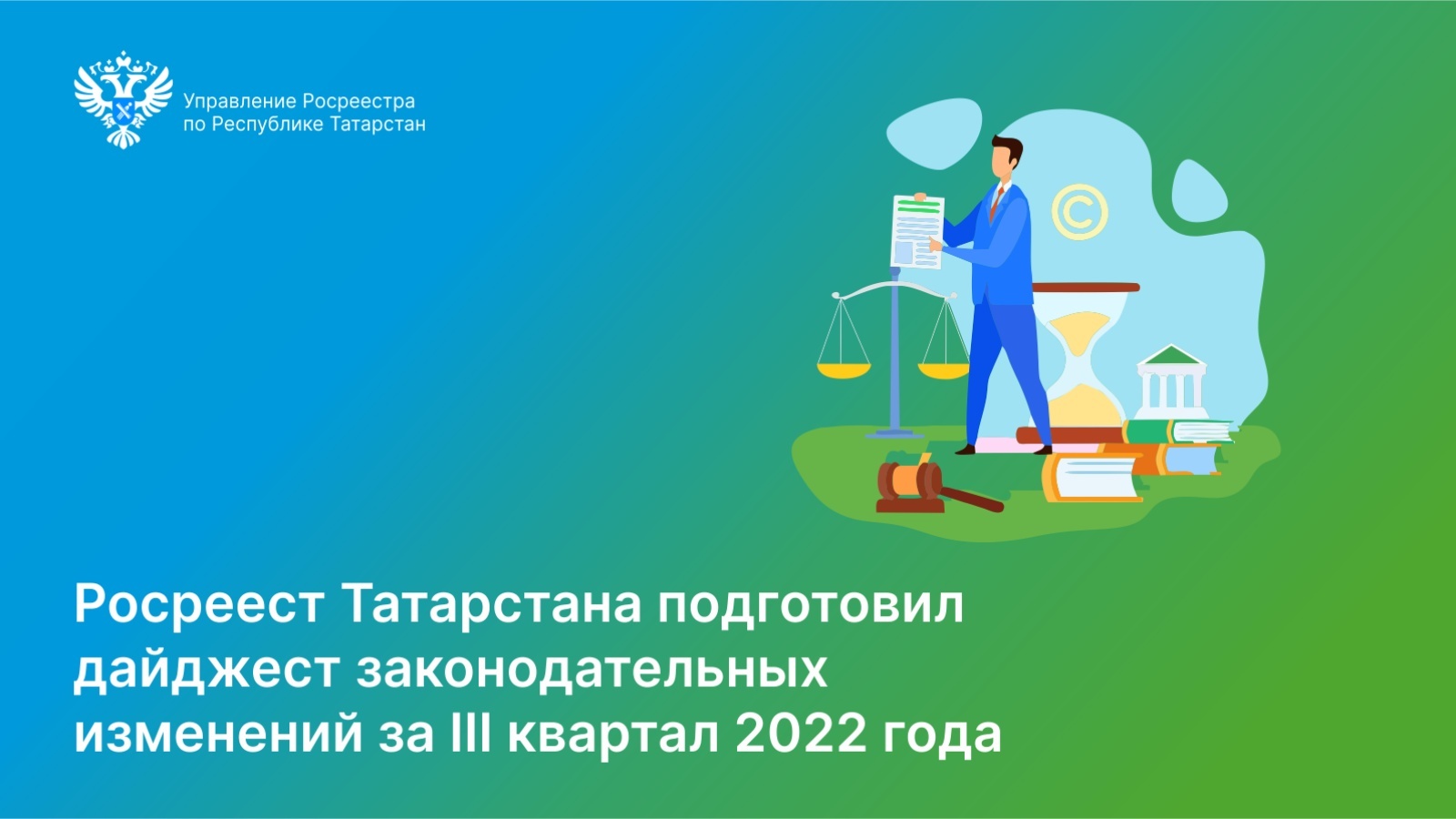 Управление Росреестра
по Республике Татарстан

©

Росреест Татарстана подготовил дайджест законодательных изменений за III квартал 2022 года